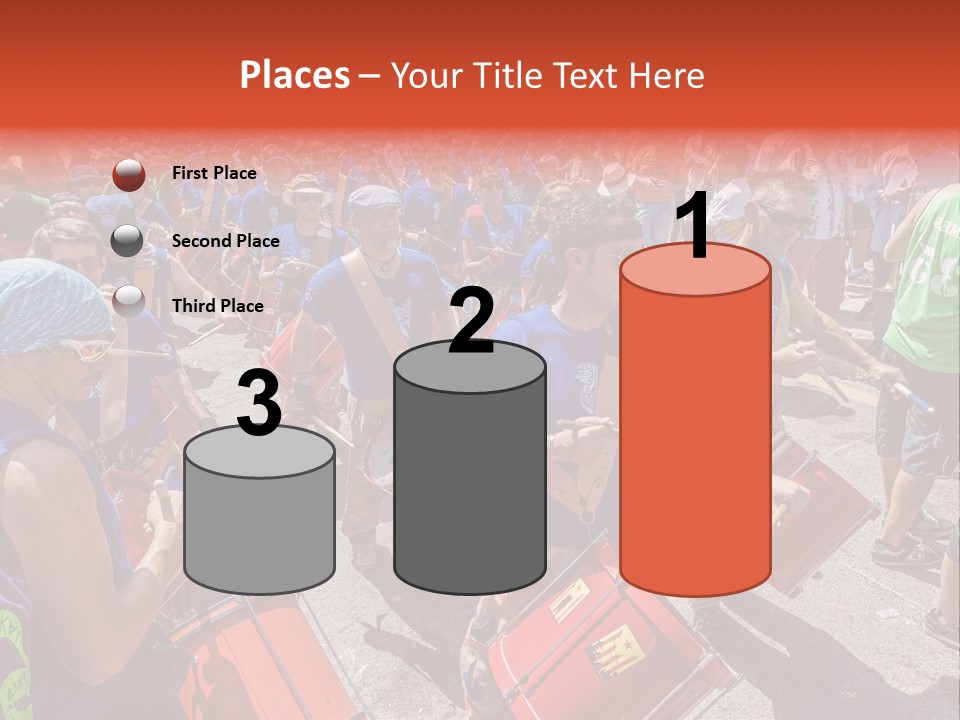 Places – Your Title Text Here

First Place

Second Place

Third Place

3

2

1